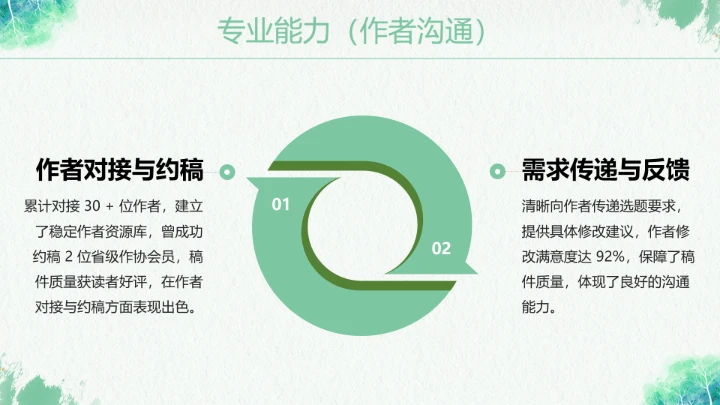 专业能力（作者沟通）

作者对接与约稿

累计对接 30 + 位作者，建立了稳定作者资源库，曾成功约稿 2 位省级作协会员，稿件质量获读者好评，在作者对接与约稿方面表现出色。

01

02

需求传递与反馈

清晰向作者传递选题要求，提供具体修改建议，作者修改满意度达 92%，保障了稿件质量，体现了良好的沟通能力。